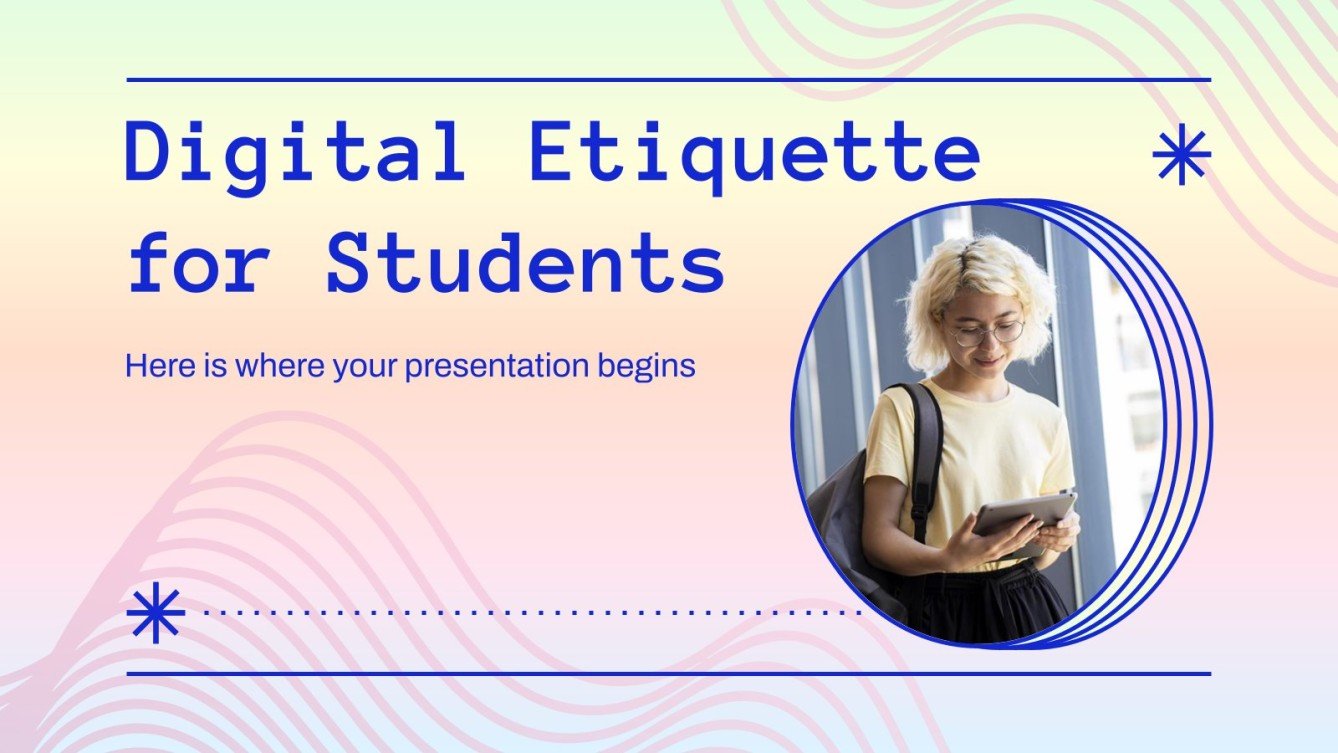 Digital Etiquette for Students

Here is where your presentation begins